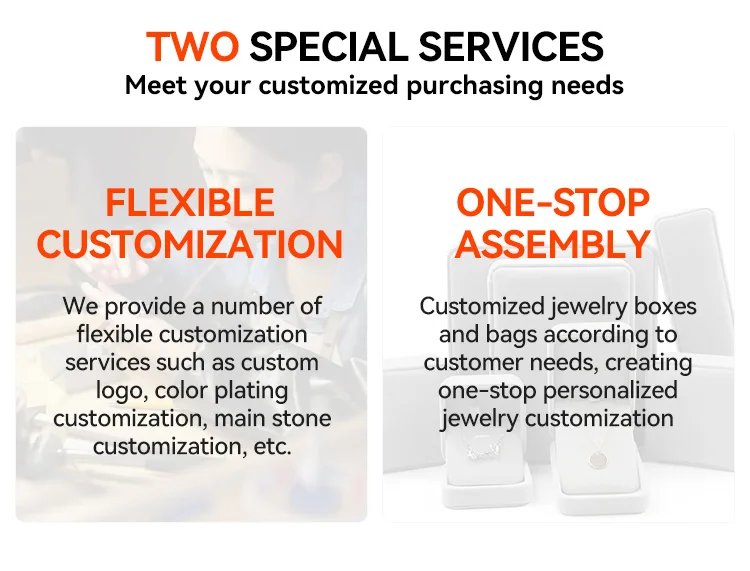 TWO SPECIAL SERVICES
Meet your customized purchasing needs

FLEXIBLE CUSTOMIZATION

We provide a number of flexible customization services such as custom logo, color plating customization, main stone customization, etc.

ONE-STOP ASSEMBLY

Customized jewelry boxes and bags according to customer needs, creating one-stop personalized jewelry customization